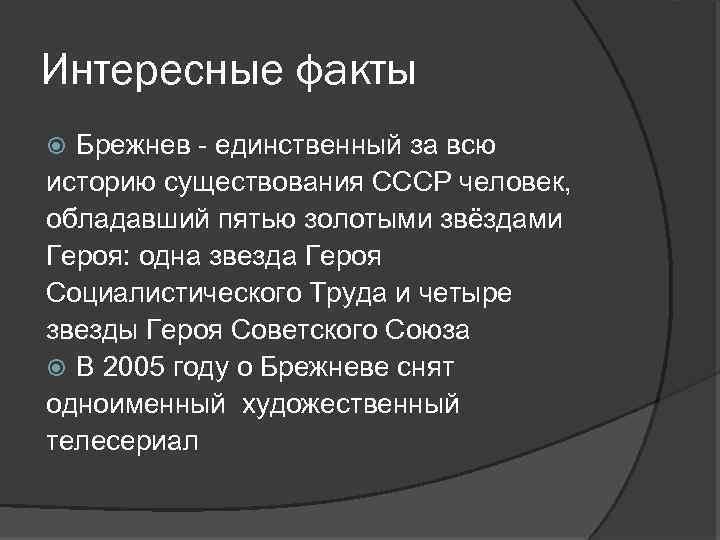 Интересные факты

Брежнев - единственный за всю историю существования СССР человек, обладавший пятью золотыми звёздами Героя: одна звезда Героя Социалистического Труда и четыре звезды Героя Советского Союза

В 2005 году о Брежневе снят одноименный художественный телесериал